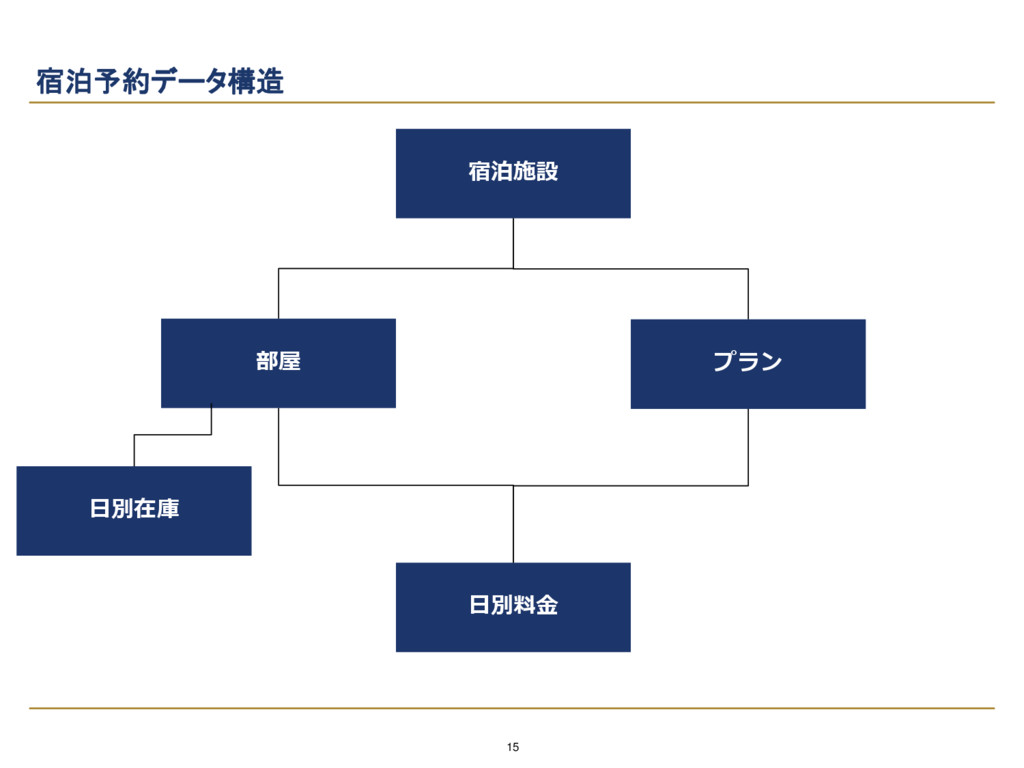 宿泊予約データ構造

宿泊施設

部屋

プラン

日別在庫

日別料金

15